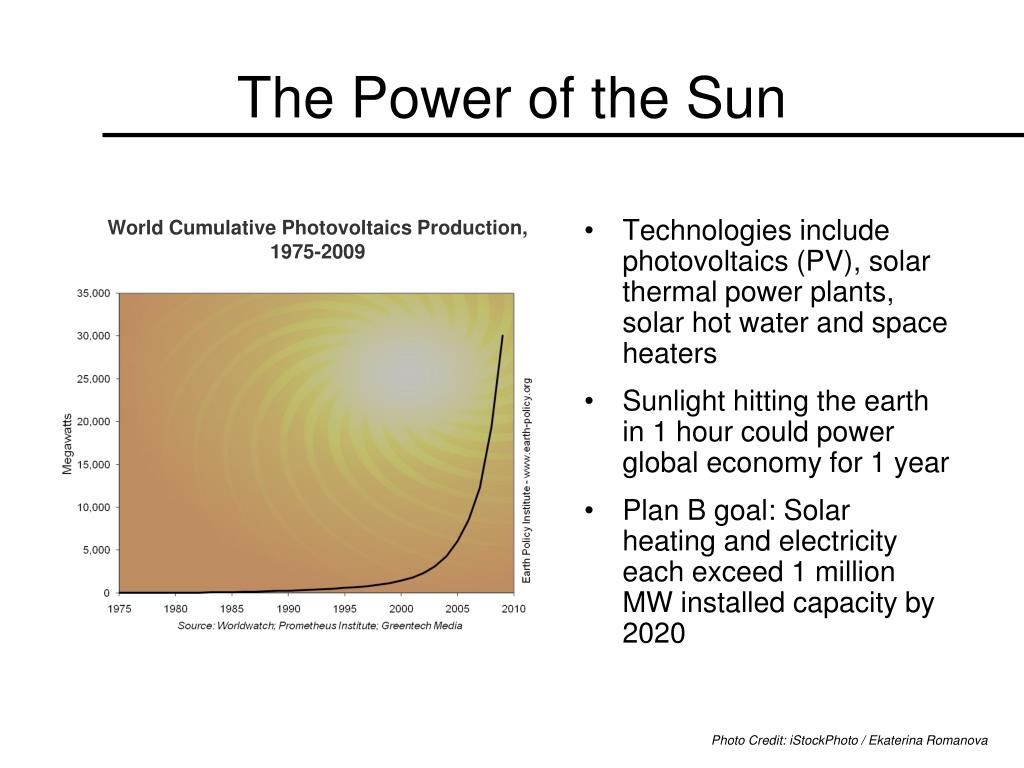 The Power of the Sun

World Cumulative Photovoltaics Production, 1975-2009

35,000
30,000
25,000
20,000
15,000
10,000
5,000
0

Megawatts

1975 1980 1985 1990 1995 2000 2005 2010

Earth Policy Institute - www.earth-policy.org

Source: Worldwatch; Prometheus Institute; Greentech Media

• Technologies include photovoltaics (PV), solar thermal power plants, solar hot water and space heaters

• Sunlight hitting the earth in 1 hour could power global economy for 1 year

• Plan B goal: Solar heating and electricity each exceed 1 million MW installed capacity by 2020

Photo Credit: iStockPhoto / Ekaterina Romanova